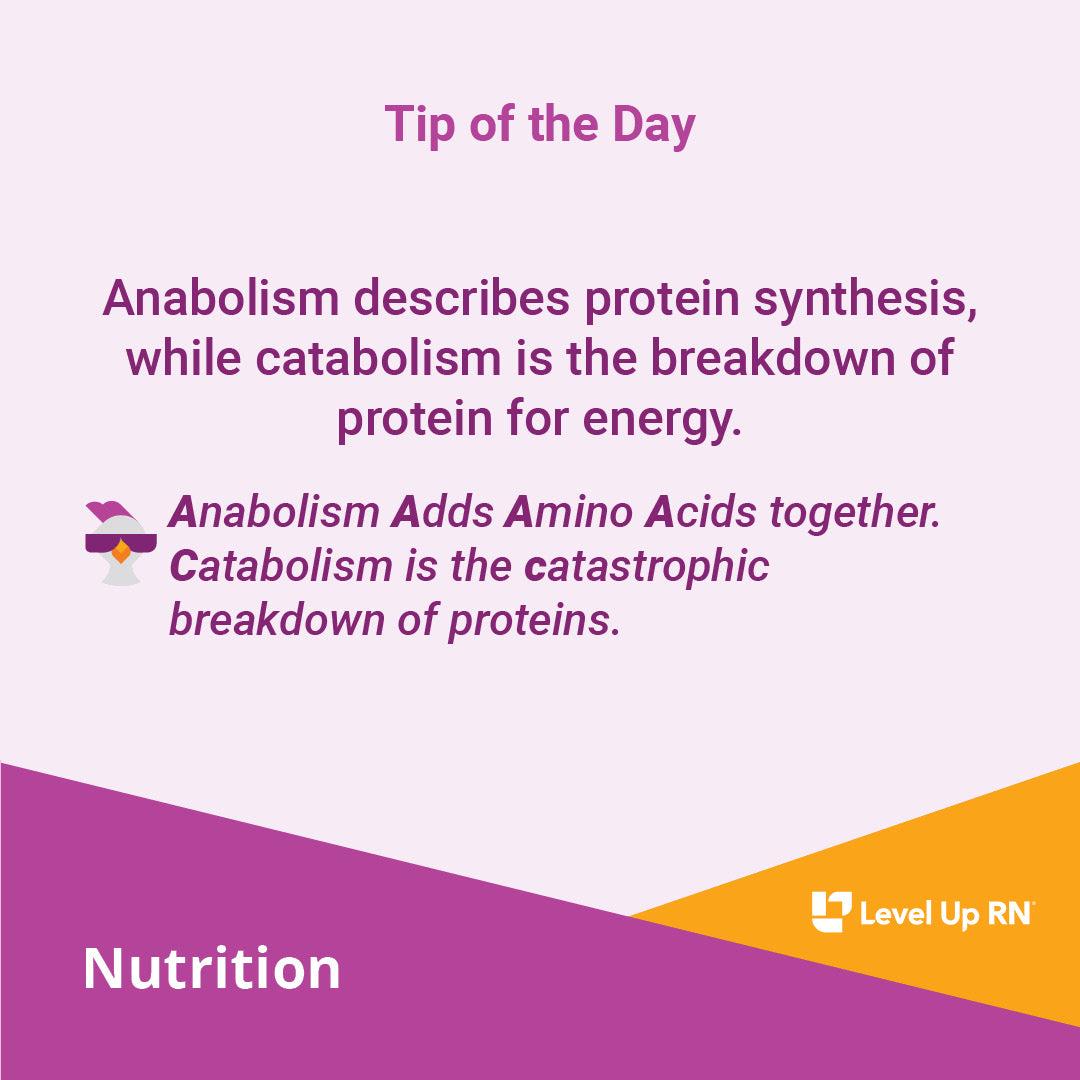 Tip of the Day

Anabolism describes protein synthesis, while catabolism is the breakdown of protein for energy.

Anabolism Adds Amino Acids together. Catabolism is the catastrophic breakdown of proteins.

Level Up RN

Nutrition